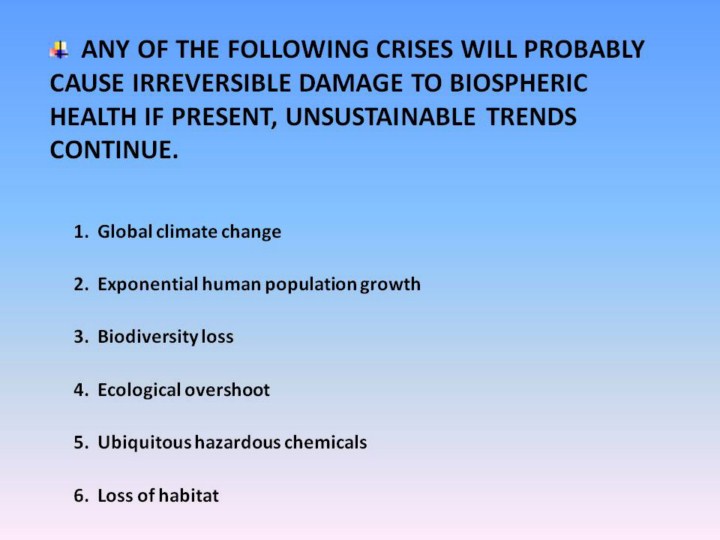 ANY OF THE FOLLOWING CRISES WILL PROBABLY CAUSE IRREVERSIBLE DAMAGE TO BIOSPHERIC HEALTH IF PRESENT, UNSUSTAINABLE TRENDS CONTINUE.

1. Global climate change

2. Exponential human population growth

3. Biodiversity loss

4. Ecological overshoot

5. Ubiquitous hazardous chemicals

6. Loss of habitat